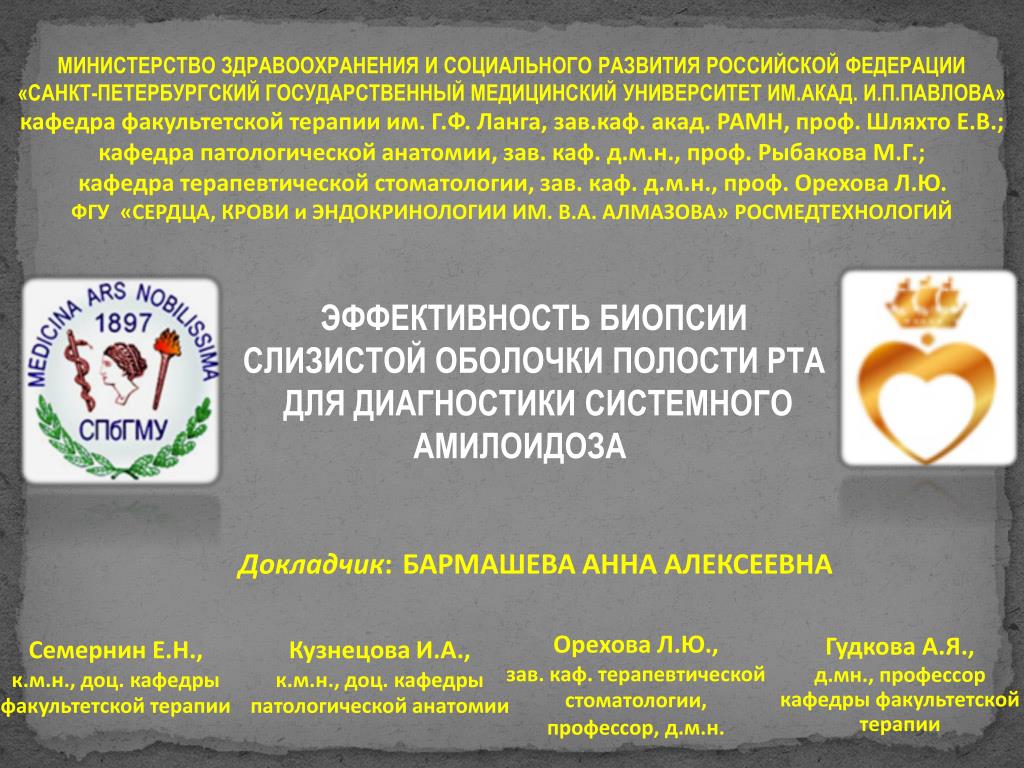 МИНИСТЕРСТВО ЗДРАВООХРАНЕНИЯ И СОЦИАЛЬНОГО РАЗВИТИЯ РОССИЙСКОЙ ФЕДЕРАЦИИ
«САНКТ-ПЕТЕРБУРГСКИЙ ГОСУДАРСТВЕННЫЙ МЕДИЦИНСКИЙ УНИВЕРСИТЕТ ИМ.АКАД. И.П.ПАВЛОВА»
кафедра факультетской терапии им. Г.Ф. Ланга, зав.каф. акад. РАМН, проф. Шляхто Е.В.;
кафедра патологической анатомии, зав. каф. д.м.н., проф. Рыбакова М.Г.;
кафедра терапевтической стоматологии, зав. каф. д.м.н., проф. Орехова Л.Ю.
ФГУ «СЕРДЦА, КРОВИ и ЭНДОКРИНОЛОГИИ ИМ. В.А. АЛМАЗОВА» РОСМЕДТЕХНОЛОГИЙ

MEDICINA ARS NOBILISSIMA
1897
СПбГМУ

ЭФФЕКТИВНОСТЬ БИОПСИИ СЛИЗИСТОЙ ОБОЛОЧКИ ПОЛОСТИ РТА ДЛЯ ДИАГНОСТИКИ СИСТЕМНОГО АМИЛОИДОЗА

Докладчик: БАРМАШЕВА АННА АЛЕКСЕЕВНА

Семернин Е.Н.,
к.м.н., доц. кафедры факультетской терапии

Кузнецова И.А.,
к.м.н., доц. кафедры патологической анатомии

Орехова Л.Ю.,
зав. каф. терапевтической стоматологии, профессор, д.м.н.

Гудкова А.Я.,
д.мн., профессор кафедры факультетской терапии